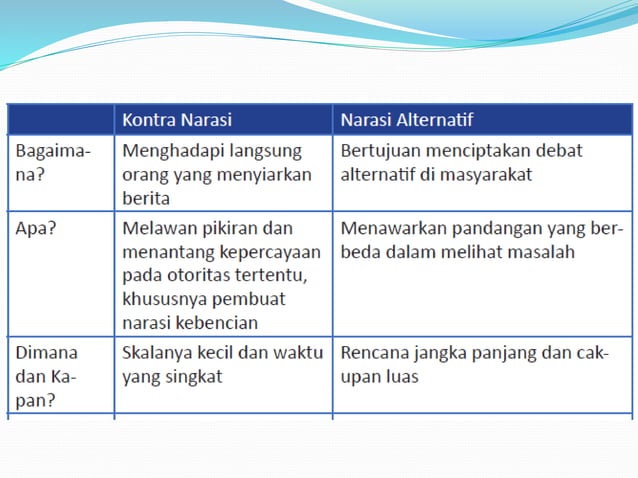 | | Kontra Narasi | Narasi Alternatif |
|---|---|---|
| Bagaimana? | Menghadapi langsung orang yang menyiarkan berita | Bertujuan menciptakan debat alternatif di masyarakat |
| Apa? | Melawan pikiran dan menantang kepercayaan pada otoritas tertentu, khususnya pembuat narasi kebencian | Menawarkan pandangan yang berbeda dalam melihat masalah |
| Dimana dan Kapan? | Skalanya kecil dan waktu yang singkat | Rencana jangka panjang dan cakupan luas |